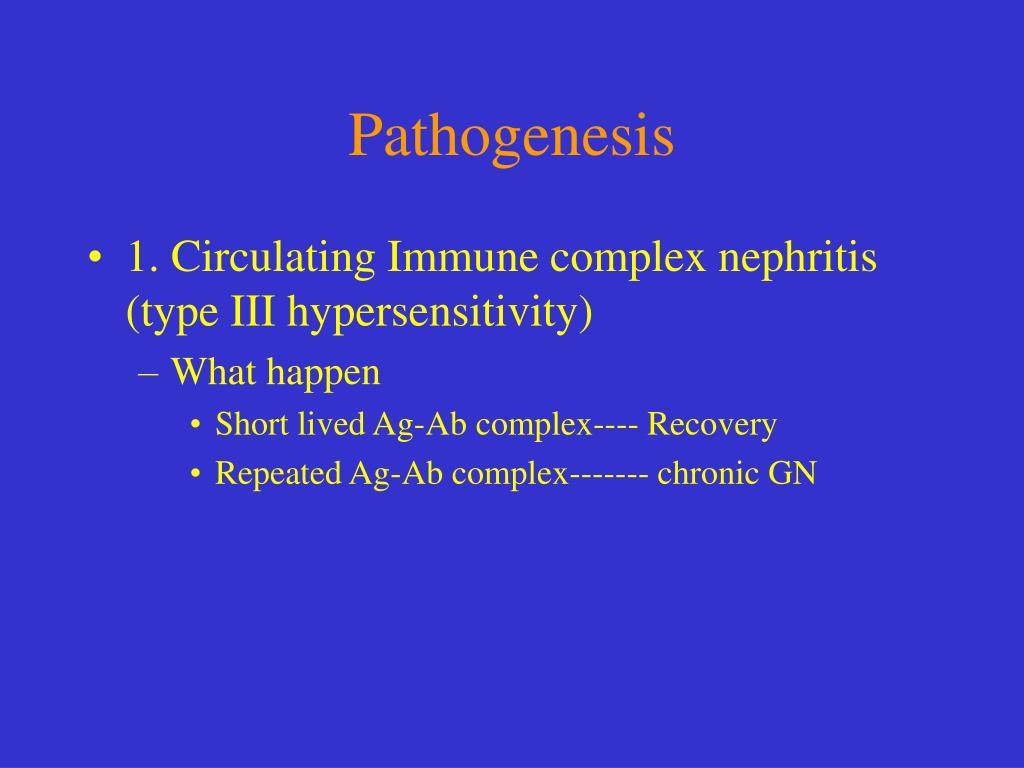 Pathogenesis

• 1. Circulating Immune complex nephritis (type III hypersensitivity)

– What happen

• Short lived Ag-Ab complex---- Recovery

• Repeated Ag-Ab complex------- chronic GN